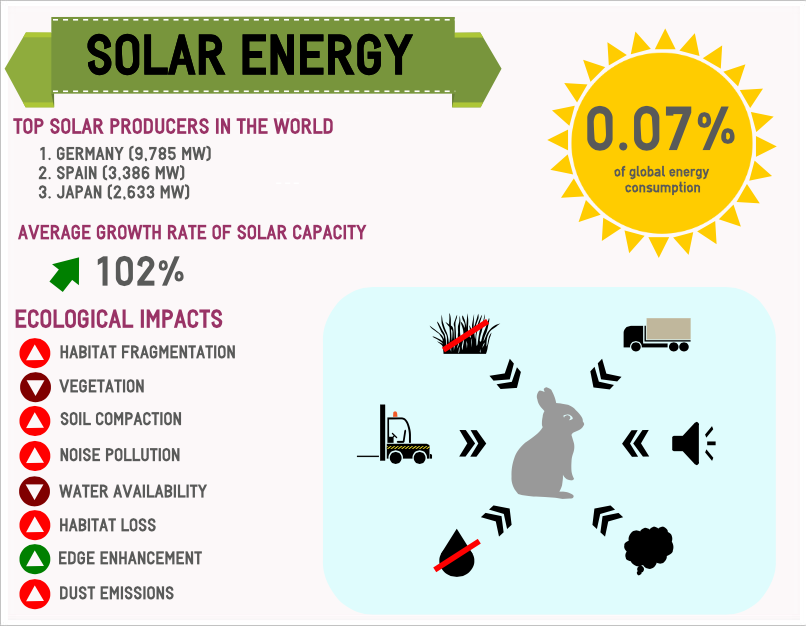 SOLAR ENERGY

TOP SOLAR PRODUCERS IN THE WORLD
1. GERMANY (9,785 MW)
2. SPAIN (3,386 MW)
3. JAPAN (2,633 MW)

0.07%
of global energy consumption

AVERAGE GROWTH RATE OF SOLAR CAPACITY
102%

ECOLOGICAL IMPACTS
HABITAT FRAGMENTATION
VEGETATION
SOIL COMPACTION
NOISE POLLUTION
WATER AVAILABILITY
HABITAT LOSS
EDGE ENHANCEMENT
DUST EMISSIONS